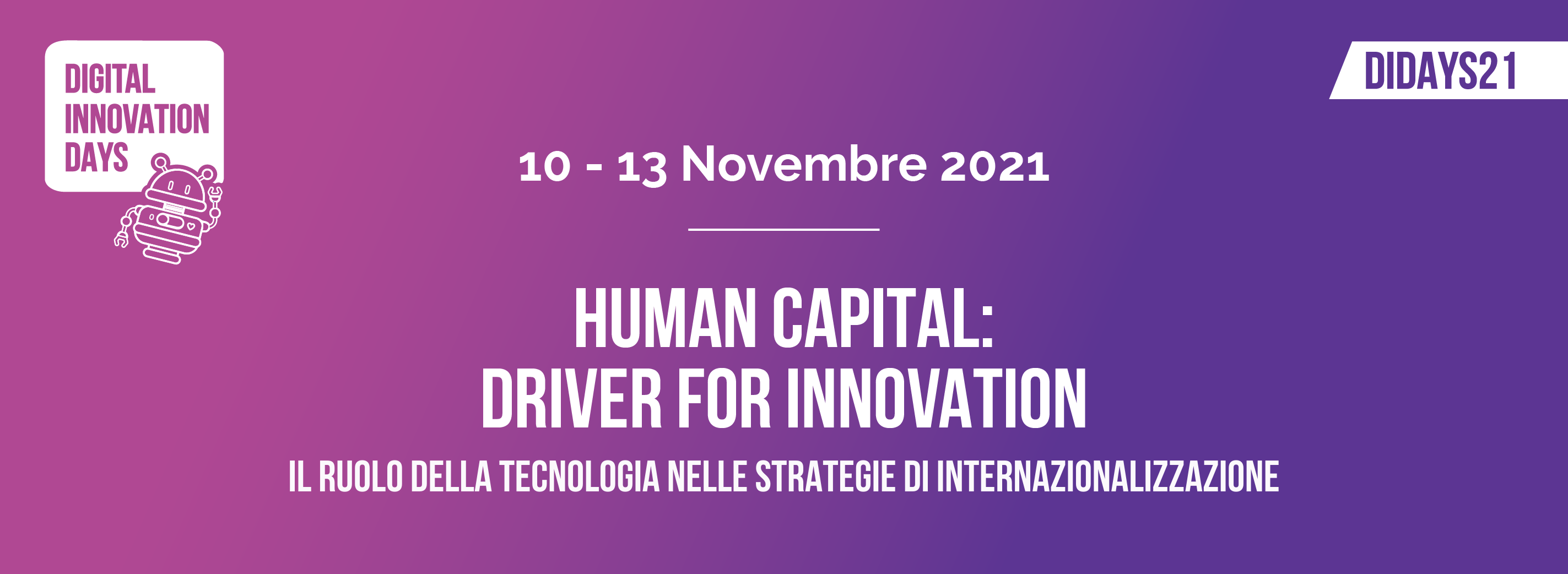 DIGITAL INNOVATION DAYS

DIDAYS21

10 - 13 Novembre 2021

HUMAN CAPITAL: DRIVER FOR INNOVATION

IL RUOLO DELLA TECNOLOGIA NELLE STRATEGIE DI INTERNAZIONALIZZAZIONE